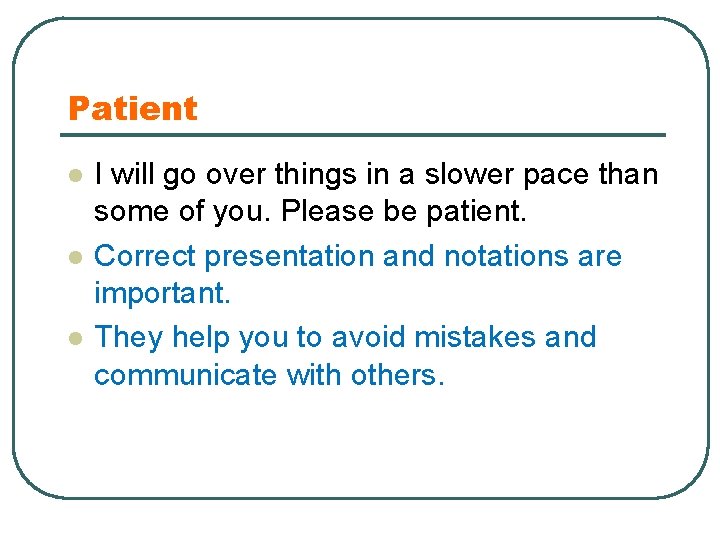 Patient

- I will go over things in a slower pace than some of you. Please be patient.
- Correct presentation and notations are important.
- They help you to avoid mistakes and communicate with others.